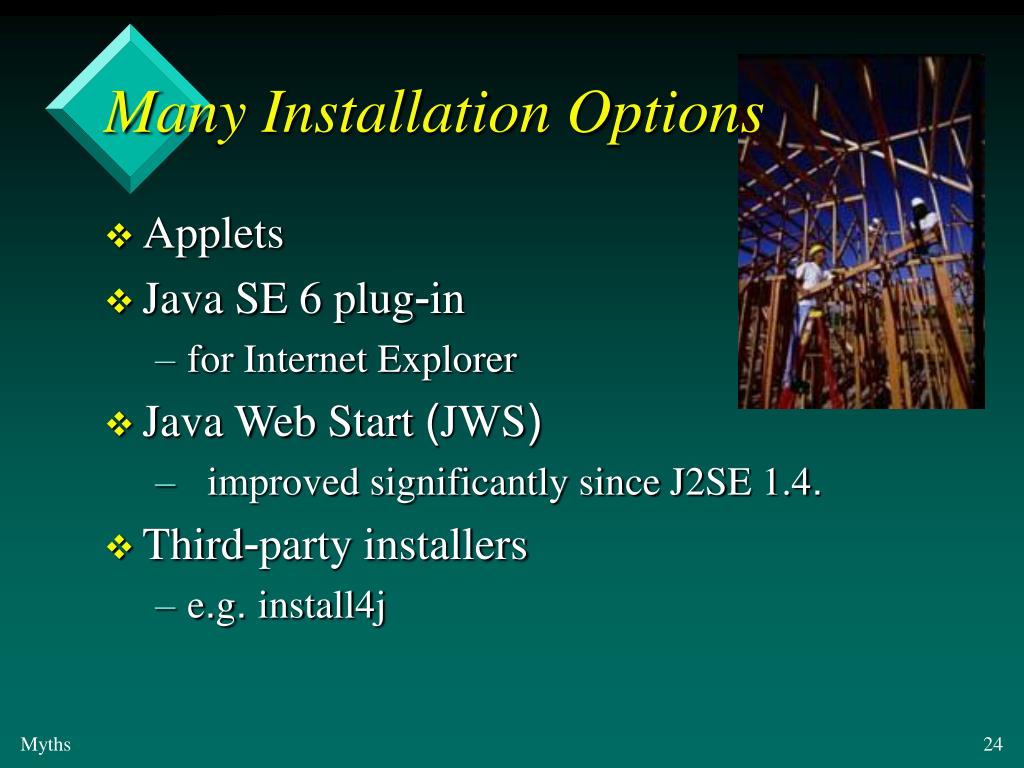 Many Installation Options

❖ Applets
❖ Java SE 6 plug-in
– for Internet Explorer
❖ Java Web Start (JWS)
– improved significantly since J2SE 1.4.
❖ Third-party installers
– e.g. install4j

Myths

24